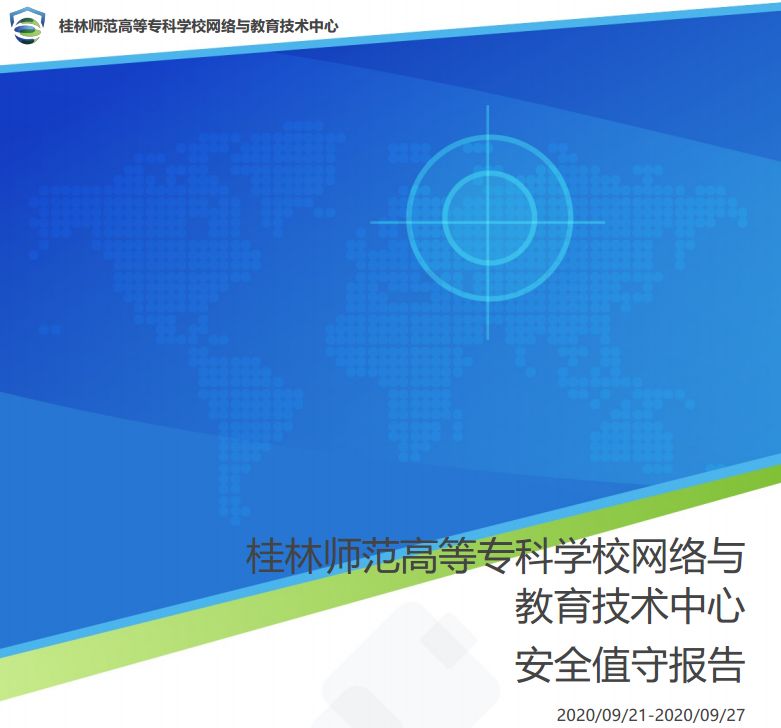 桂林师范高等专科学校网络与教育技术中心

桂林师范高等专科学校网络与教育技术中心
安全值守报告

2020/09/21-2020/09/27